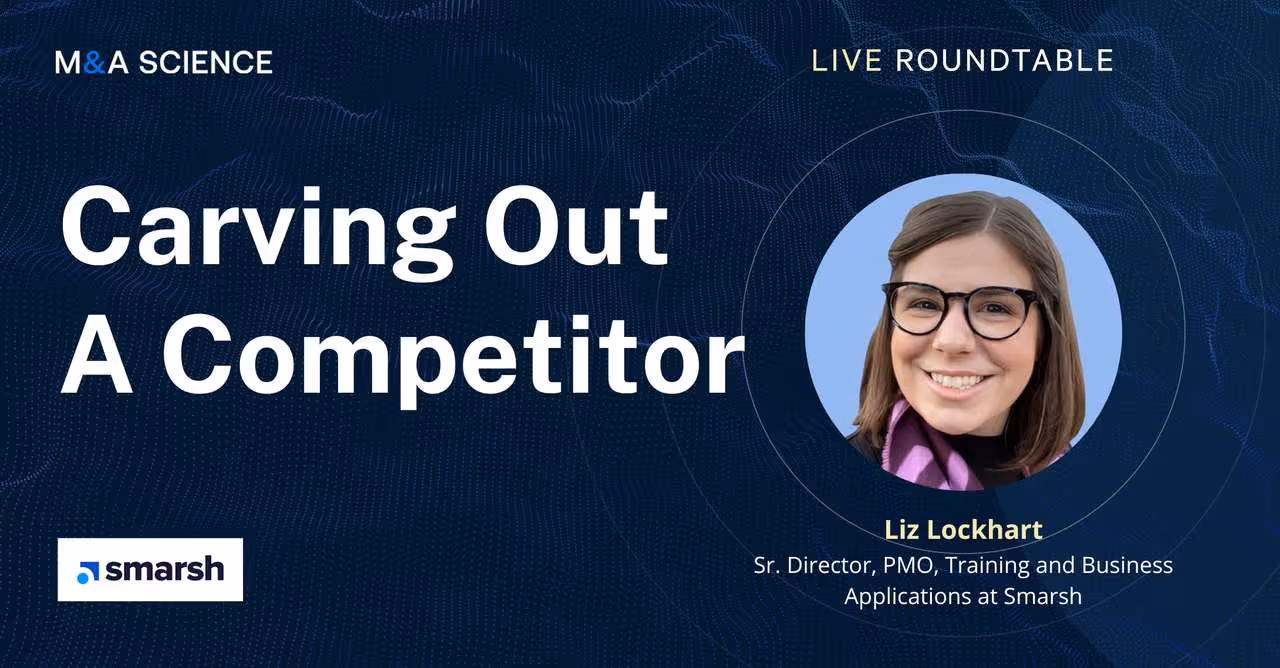 M&A SCIENCE

LIVE ROUNDTABLE

Carving Out A Competitor

smarsh

Liz Lockhart
Sr. Director, PMO, Training and Business Applications at Smarsh